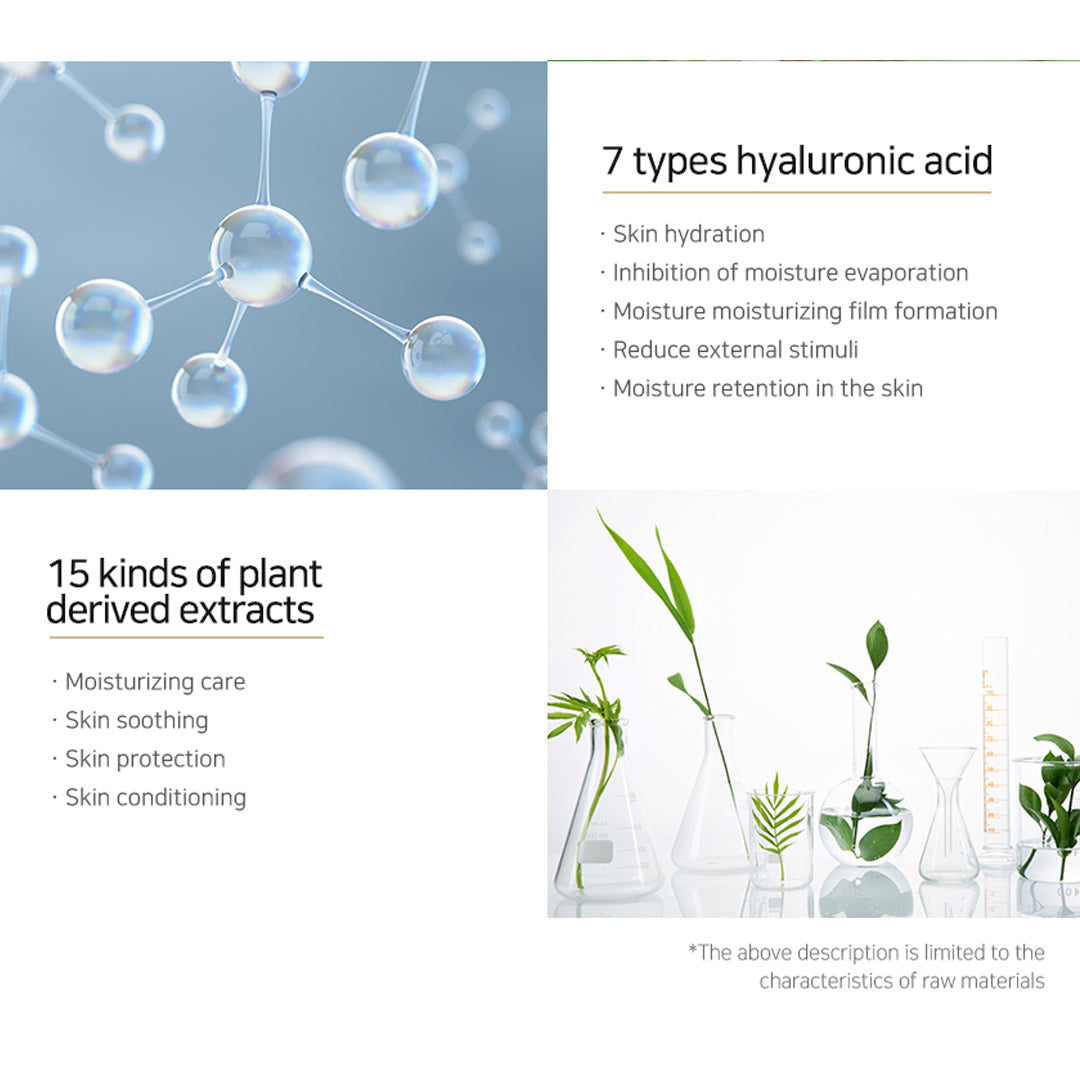 7 types hyaluronic acid

· Skin hydration
· Inhibition of moisture evaporation
· Moisture moisturizing film formation
· Reduce external stimuli
· Moisture retention in the skin

15 kinds of plant derived extracts

· Moisturizing care
· Skin soothing
· Skin protection
· Skin conditioning

*The above description is limited to the characteristics of raw materials